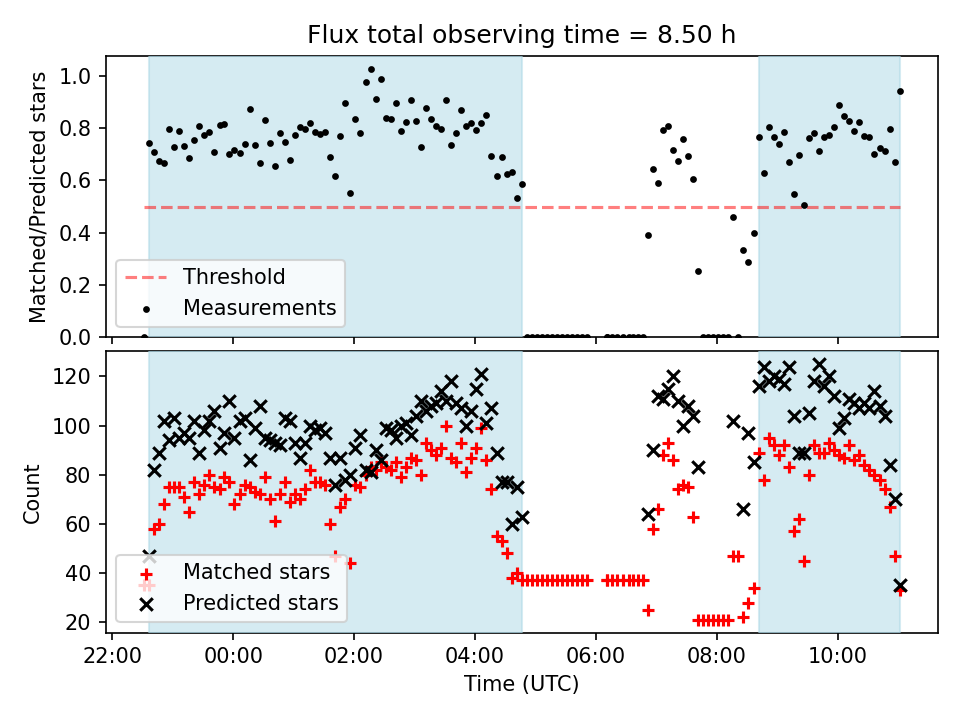 Flux total observing time = 8.50 h

Matched/Predicted stars

1.0
0.8
0.6
0.4
0.2
0.0

Threshold
Measurements

Count

120
100
80
60
40
20

Matched stars
Predicted stars

22:00
00:00
02:00
04:00
06:00
08:00
10:00

Time (UTC)